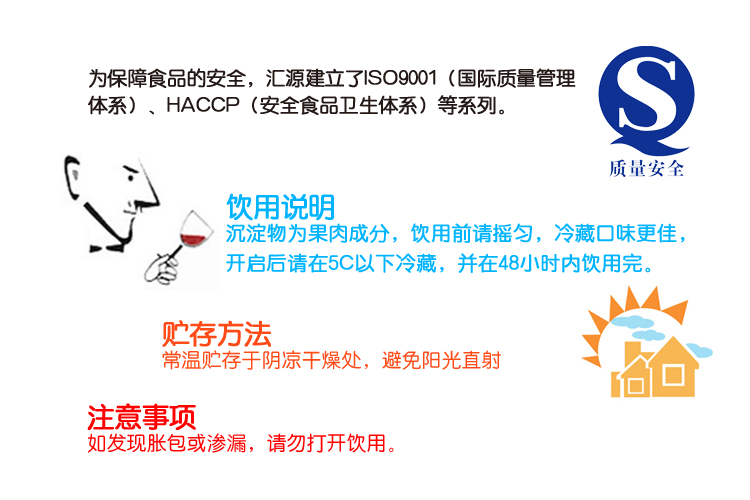 为保障食品的安全，汇源建立了ISO9001（国际质量管理体系）、HACCP（安全食品卫生体系）等系列。

QS
质量安全

饮用说明
沉淀物为果肉成分，饮用前请摇匀，冷藏口味更佳，开启后请在5C以下冷藏，并在48小时内饮用完。

贮存方法
常温贮存于阴凉干燥处，避免阳光直射

注意事项
如发现胀包或渗漏，请勿打开饮用。